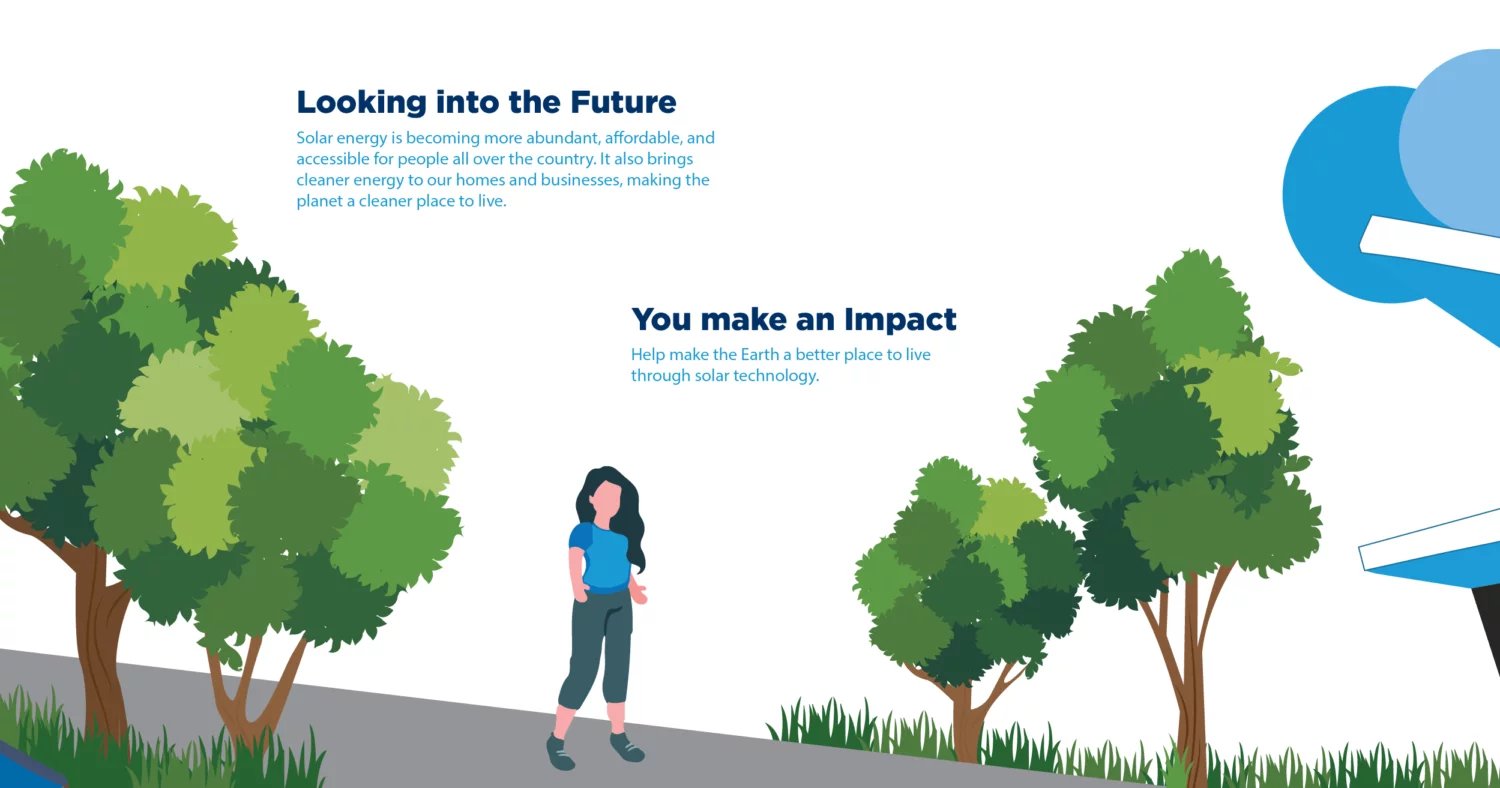 Looking into the Future

Solar energy is becoming more abundant, affordable, and accessible for people all over the country. It also brings cleaner energy to our homes and businesses, making the planet a cleaner place to live.

You make an Impact

Help make the Earth a better place to live through solar technology.